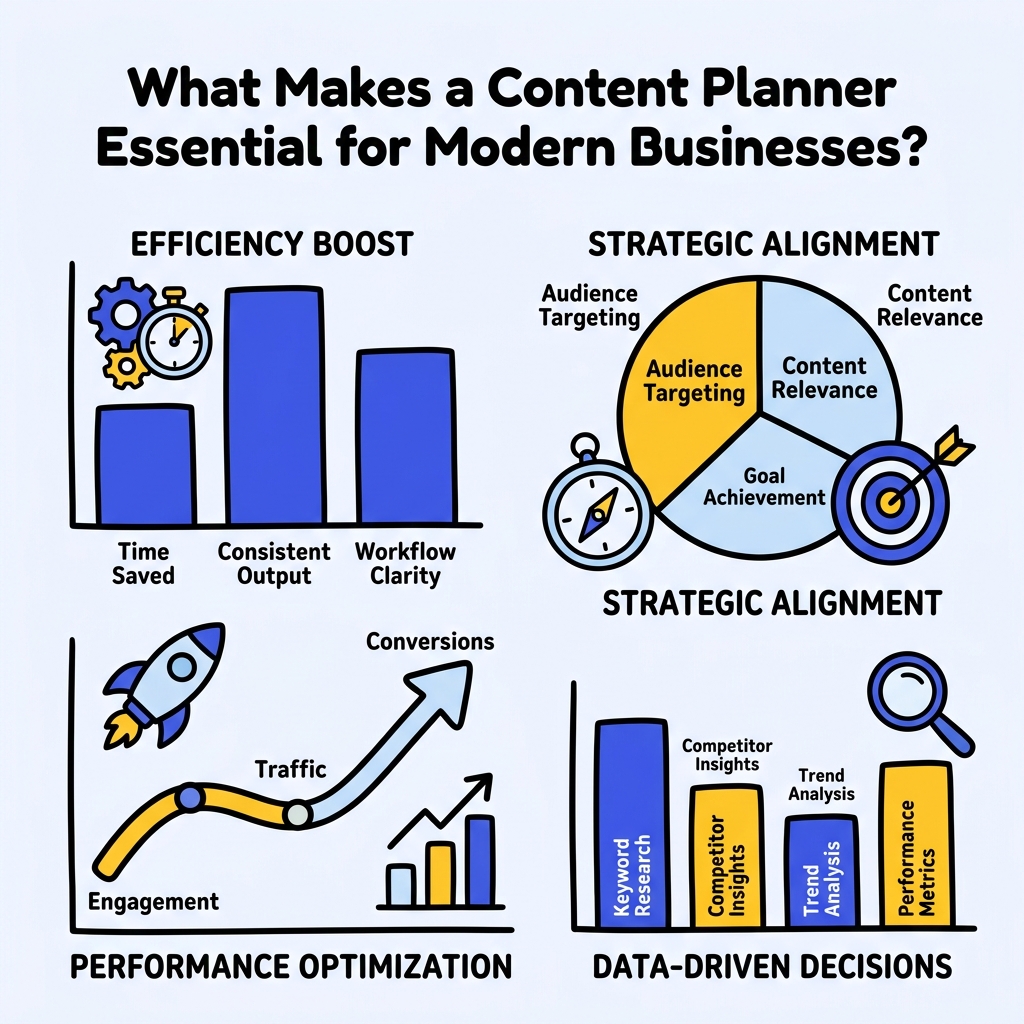 What Makes a Content Planner Essential for Modern Businesses?

EFFICIENCY BOOST

Time Saved

Consistent Output

Workflow Clarity

STRATEGIC ALIGNMENT

Audience Targeting

Content Relevance

Audience Targeting

Content Relevance

Goal Achievement

STRATEGIC ALIGNMENT

Conversions

Traffic

Engagement

PERFORMANCE OPTIMIZATION

Competitor Insights

Trend Analysis

Keyword Research

Competitor Insights

Trend Analysis

Performance Metrics

DATA-DRIVEN DECISIONS